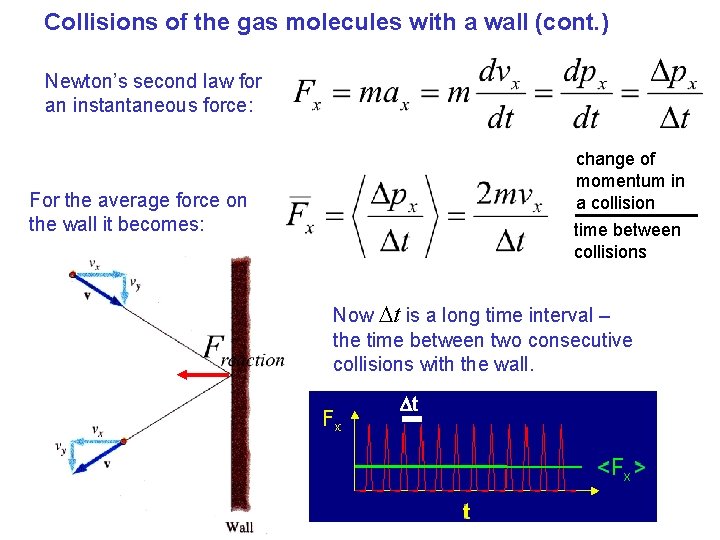 Collisions of the gas molecules with a wall (cont.)

Newton's second law for an instantaneous force:

$F_x = ma_x = m\frac{dv_x}{dt} = \frac{dp_x}{dt} = \frac{\Delta p_x}{\Delta t}$

For the average force on the wall it becomes:

$\overline{F}_x = \left\langle \frac{\Delta p_x}{\Delta t} \right\rangle = \frac{2mv_x}{\Delta t}$

change of momentum in a collision
time between collisions

$v_x$
$v_y$
$\mathbf{v}$
$F_{reaction}$
$v_x$
$v_y$
$\mathbf{v}$
Wall

Now $\Delta t$ is a long time interval – the time between two consecutive collisions with the wall.

$F_x$
$\Delta t$
$<F_x>$
t